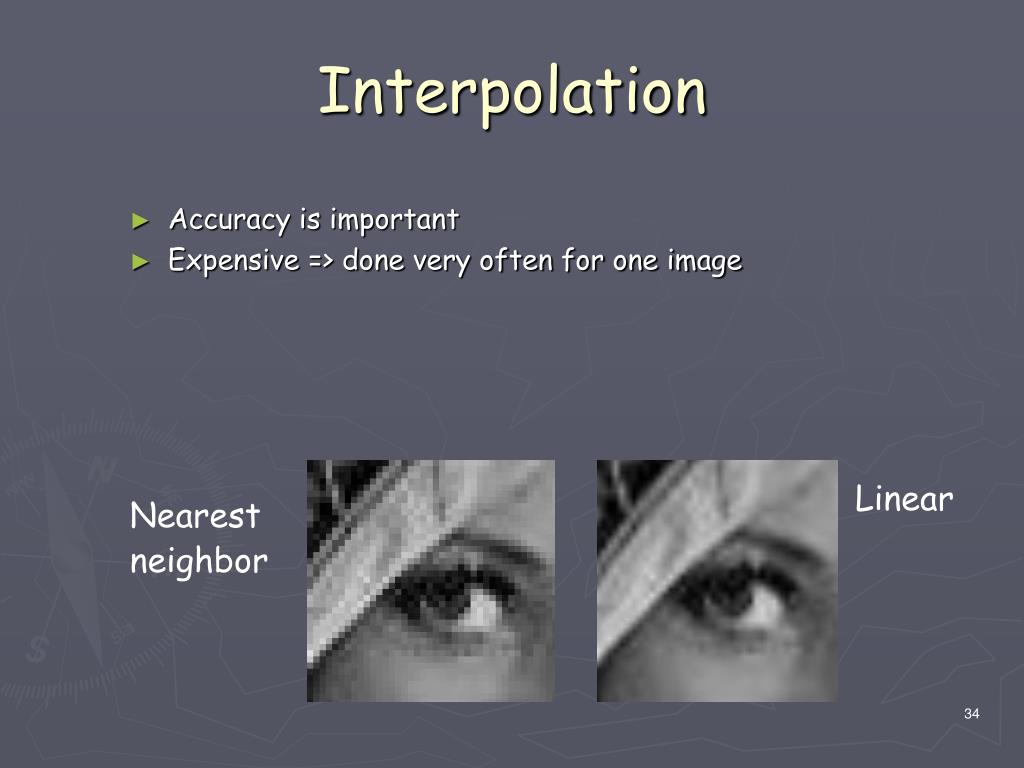 Interpolation

► Accuracy is important
► Expensive => done very often for one image

Nearest neighbor

Linear

34